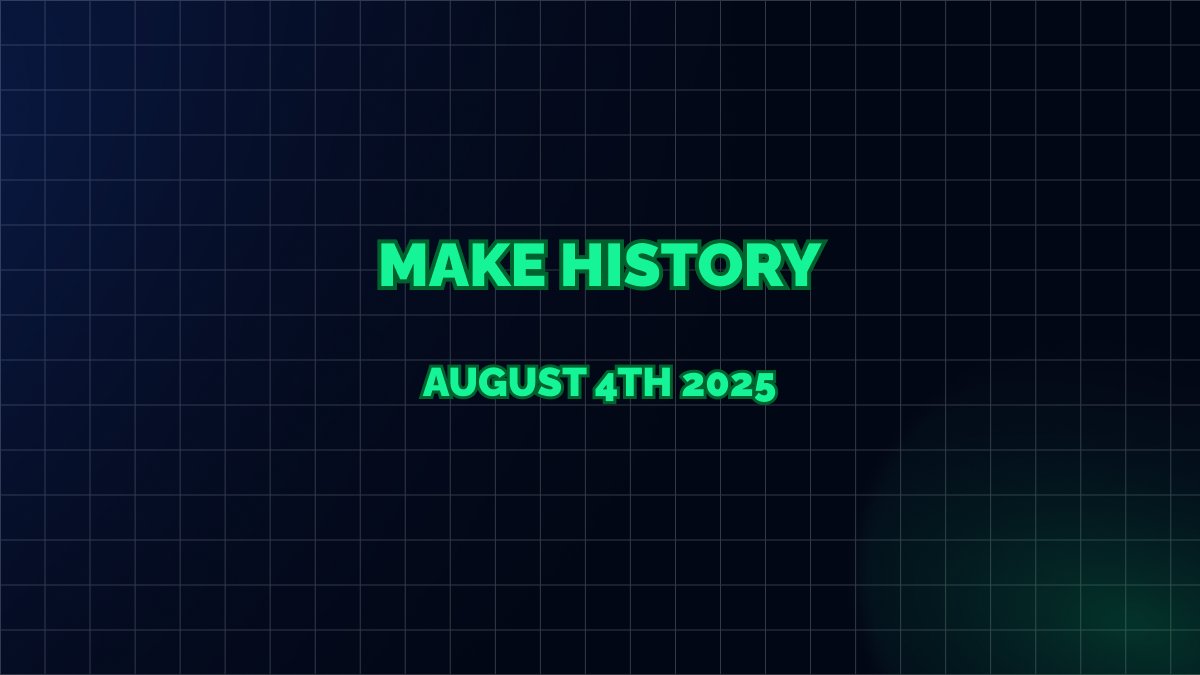 MAKE HISTORY

AUGUST 4TH 2025